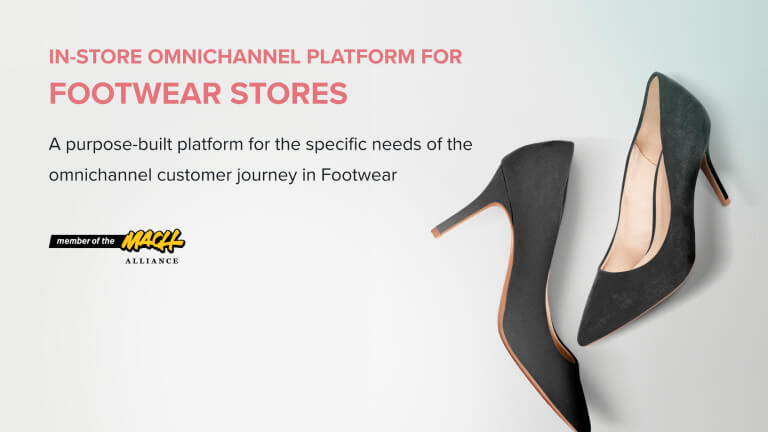 IN-STORE OMNICHANNEL PLATFORM FOR
FOOTWEAR STORES

A purpose-built platform for the specific needs of the omnichannel customer journey in Footwear

member of the MACH
ALLIANCE